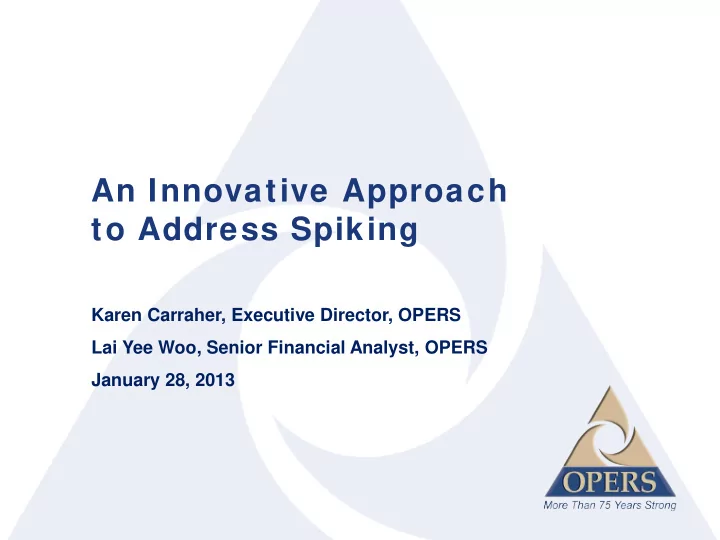 An Innovative Approach to Address Spiking

Karen Carraher, Executive Director, OPERS

Lai Yee Woo, Senior Financial Analyst, OPERS

January 28, 2013

OPERS

More Than 75 Years Strong